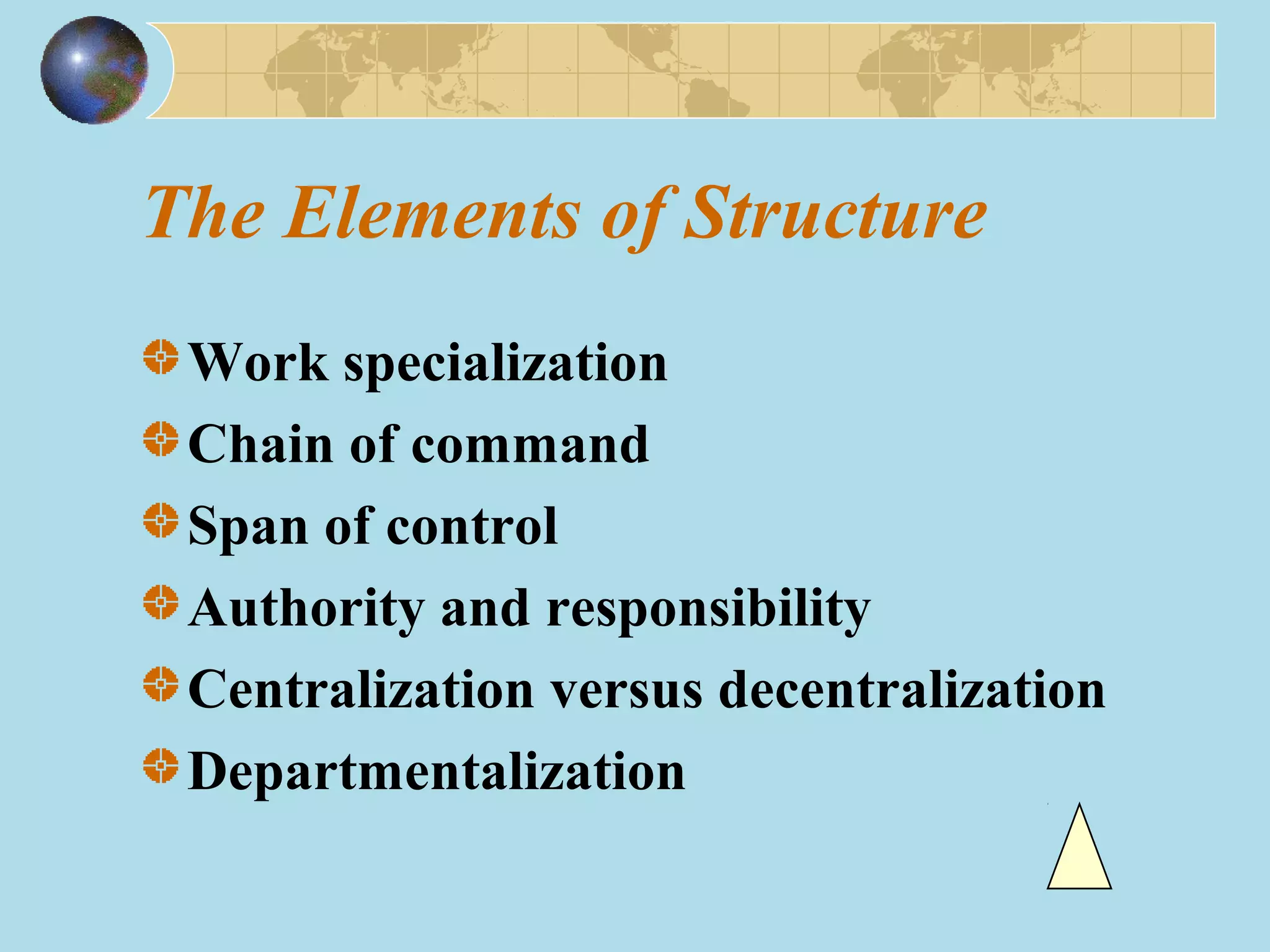 The Elements of Structure

Work specialization

Chain of command

Span of control

Authority and responsibility

Centralization versus decentralization

Departmentalization